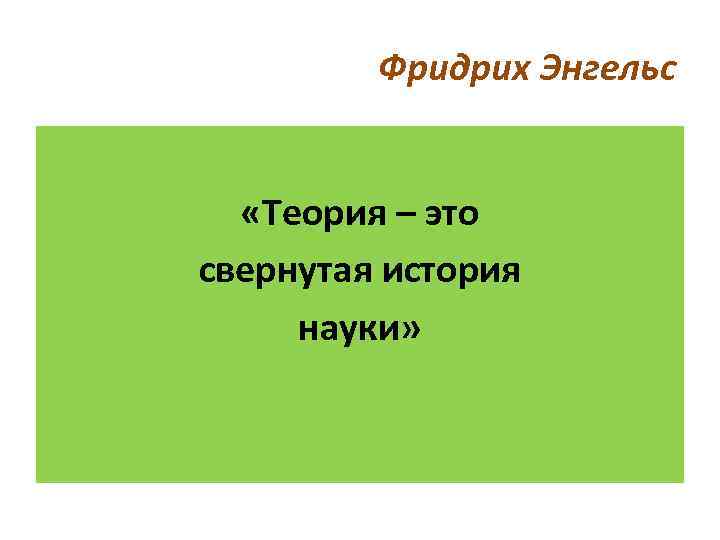 Фридрих Энгельс

«Теория – это свернутая история науки»